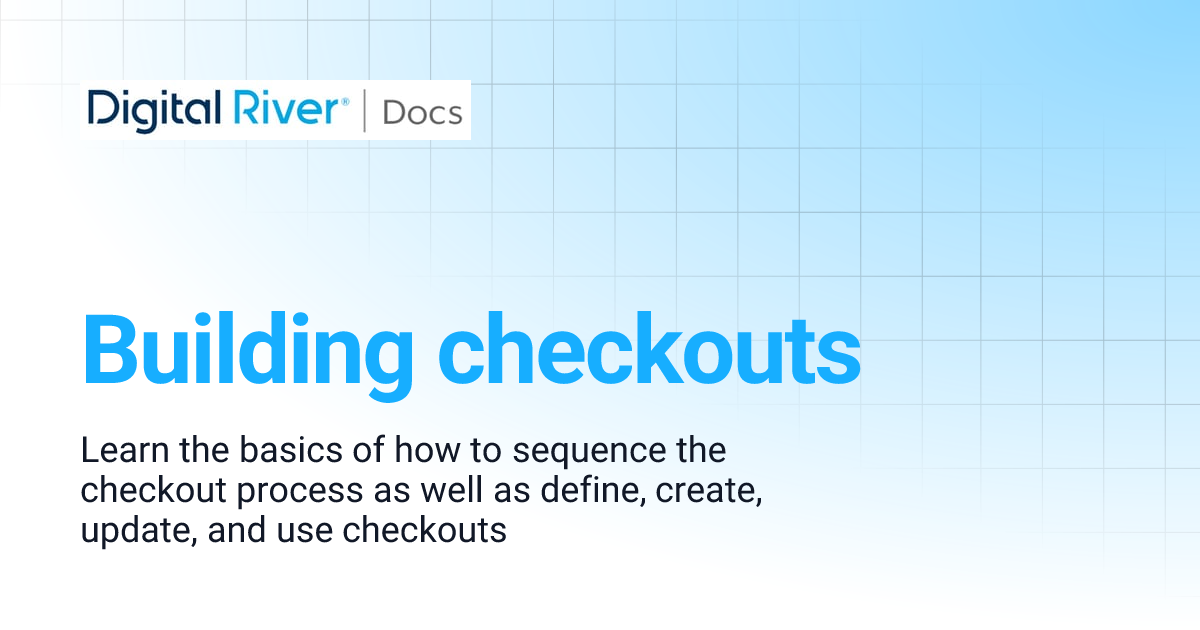 Digital River® | Docs

Building checkouts

Learn the basics of how to sequence the checkout process as well as define, create, update, and use checkouts